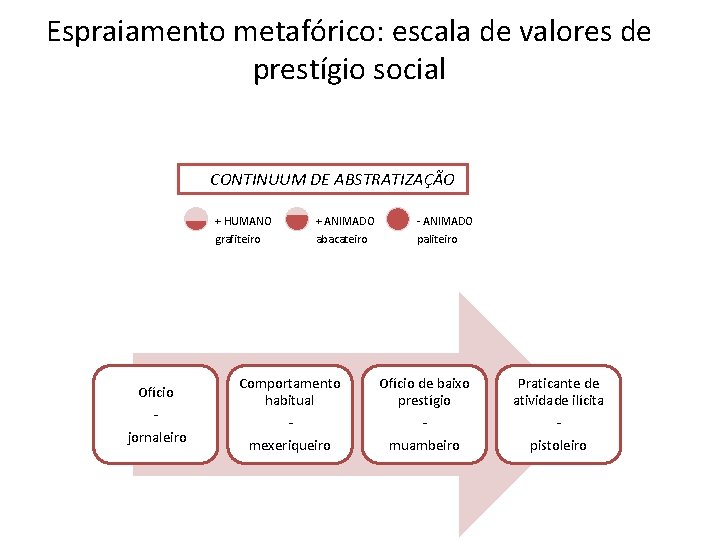 Espraiamento metafórico: escala de valores de prestígio social

CONTINUUM DE ABSTRATIZAÇÃO

+ HUMANO
grafiteiro

+ ANIMADO
abacateiro

- ANIMADO
paliteiro

Ofício
-
jornaleiro

Comportamento habitual
-
mexeriqueiro

Ofício de baixo prestígio
-
muambeiro

Praticante de atividade ilícita
-
pistoleiro